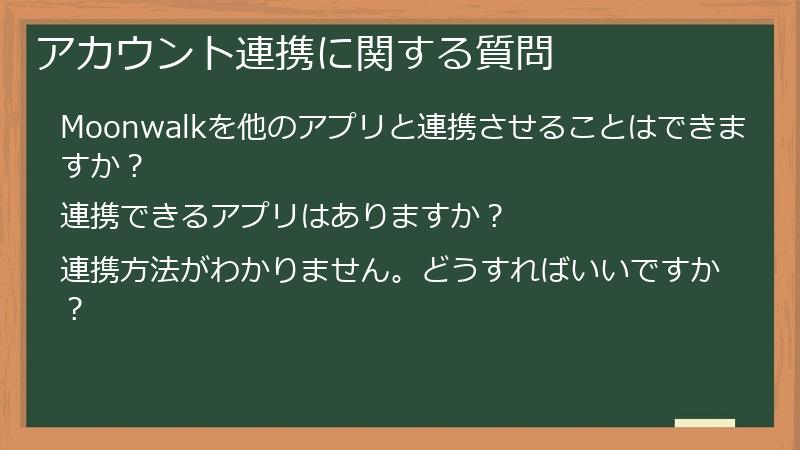 アカウント連携に関する質問

Moonwalkを他のアプリと連携させることはできますか？

連携できるアプリはありますか？

連携方法がわかりません。どうすればいいですか？